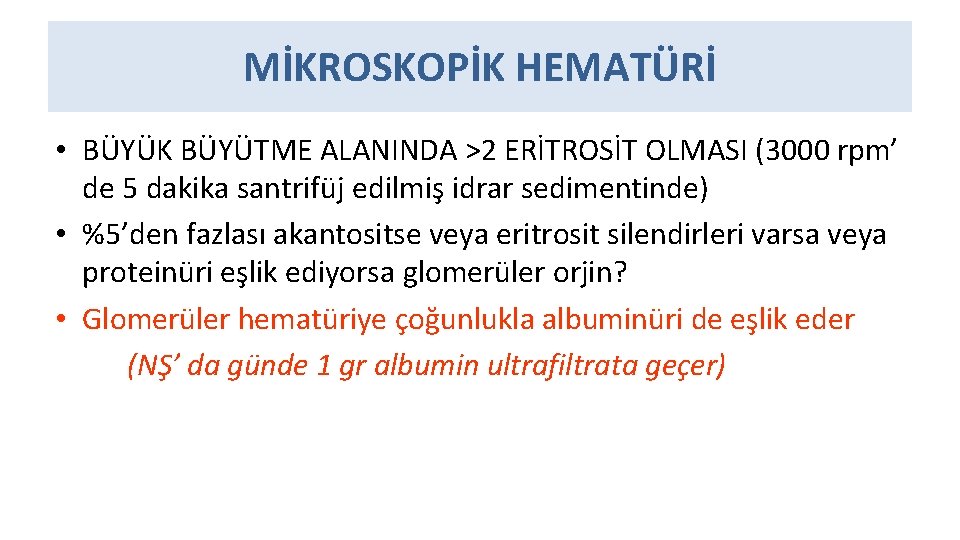 MİKROSKOPİK HEMATÜRİ

• BÜYÜK BÜYÜTME ALANINDA >2 ERİTROSİT OLMASI (3000 rpm' de 5 dakika santrifüj edilmiş idrar sedimentinde)
• %5'den fazlası akantositse veya eritrosit silendirleri varsa veya proteinüri eşlik ediyorsa glomerüler orjin?
• Glomerüler hematüriye çoğunlukla albuminüri de eşlik eder
(NŞ' da günde 1 gr albumin ultrafiltrata geçer)